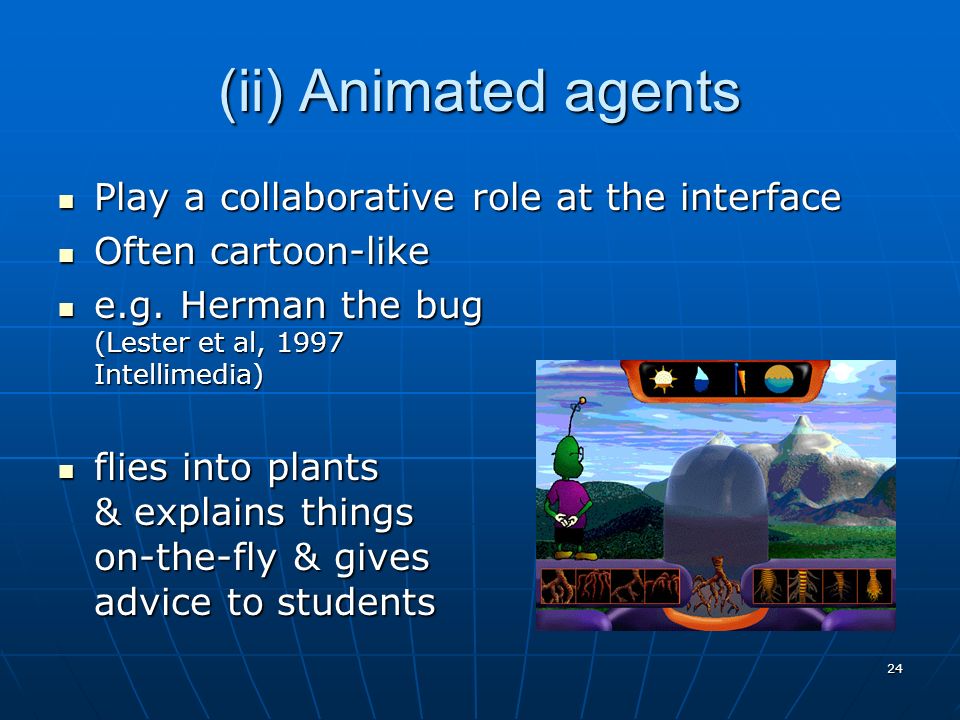 (ii) Animated agents

- Play a collaborative role at the interface
- Often cartoon-like
- e.g. Herman the bug (Lester et al, 1997 Intellimedia)

- flies into plants & explains things on-the-fly & gives advice to students

24